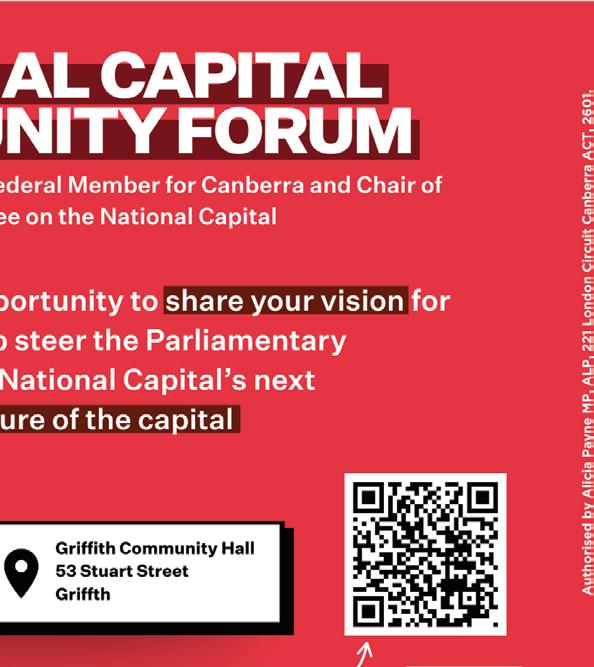 AL CAPITAL
UNITY FORUM

ederal Member for Canberra and Chair of ee on the National Capital

portunity to share your vision for o steer the Parliamentary National Capital's next ure of the capital

Griffith Community Hall
53 Stuart Street
Griffth

Authorised by Alicia Payne MP, ALP, 221 London Circuit Canberra ACT, 2601.